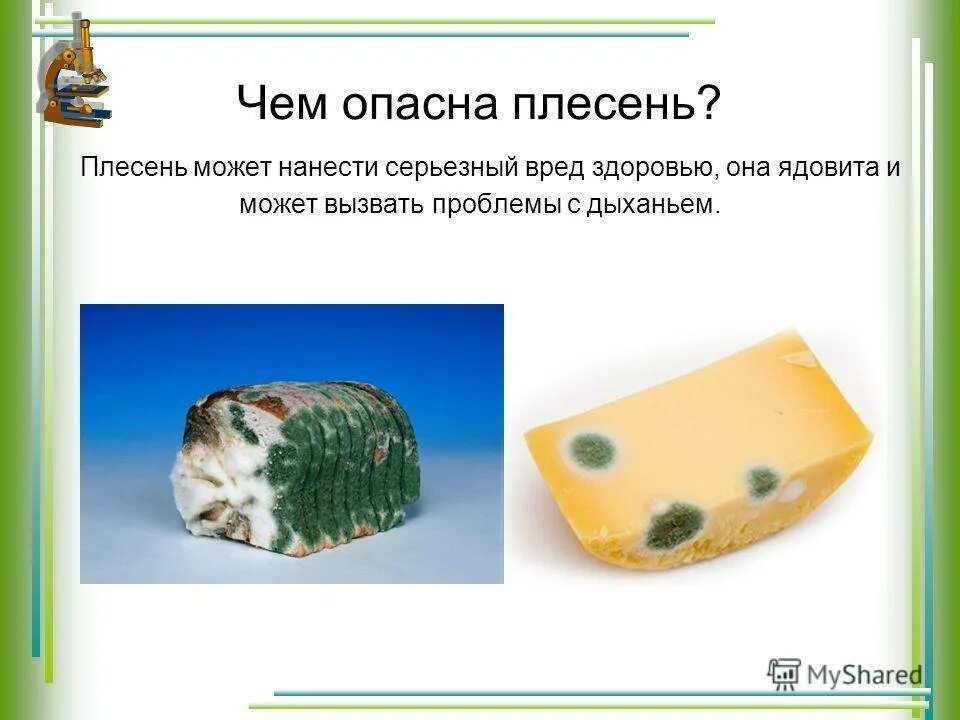 Чем опасна плесень?

Плесень может нанести серьезный вред здоровью, она ядовита и может вызвать проблемы с дыханьем.

MyShared